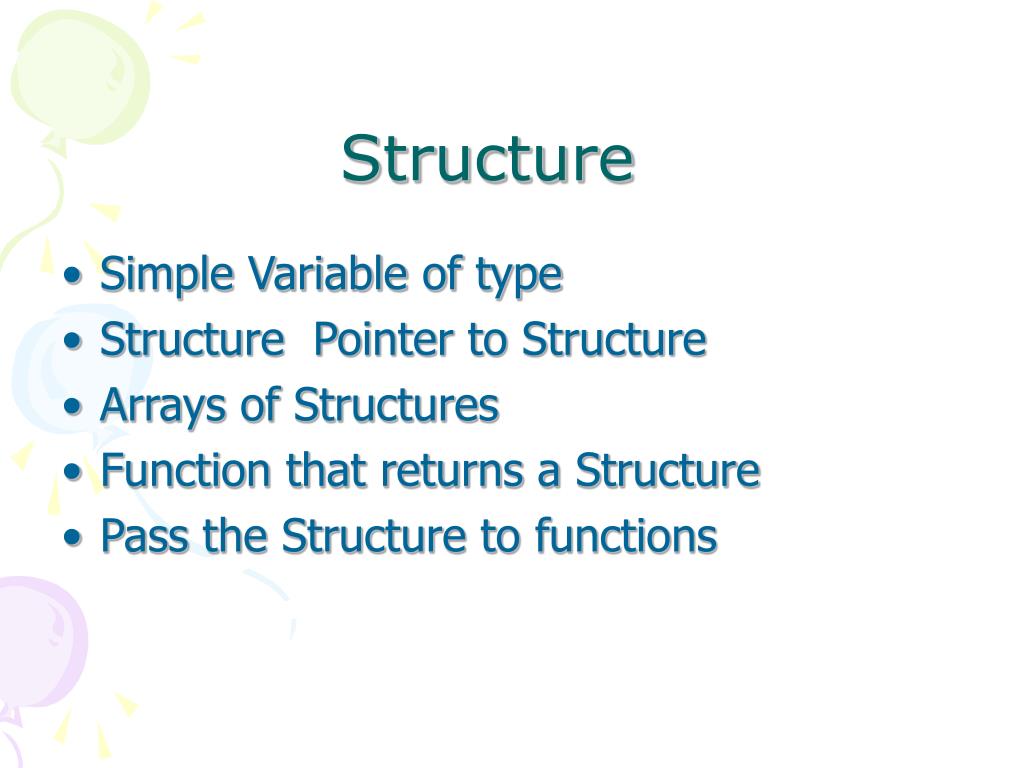 Structure

• Simple Variable of type
• Structure  Pointer to Structure
• Arrays of Structures
• Function that returns a Structure
• Pass the Structure to functions